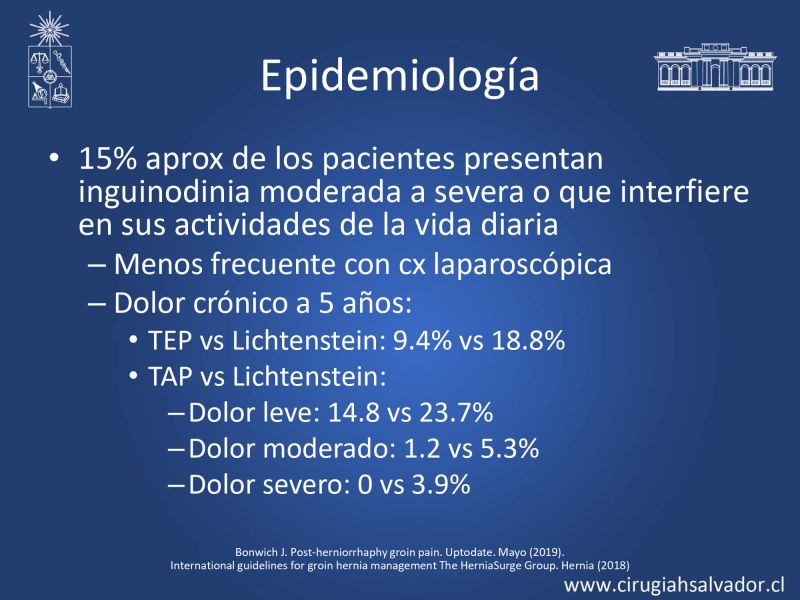 Epidemiología

• 15% aprox de los pacientes presentan inguinodinia moderada a severa o que interfiere en sus actividades de la vida diaria
– Menos frecuente con cx laparoscópica
– Dolor crónico a 5 años:
• TEP vs Lichtenstein: 9.4% vs 18.8%
• TAP vs Lichtenstein:
– Dolor leve: 14.8 vs 23.7%
– Dolor moderado: 1.2 vs 5.3%
– Dolor severo: 0 vs 3.9%

Bonwich J. Post-herniorrhaphy groin pain. Uptodate. Mayo (2019).
International guidelines for groin hernia management The HerniaSurge Group. Hernia (2018)

www.cirugiahsalvador.cl